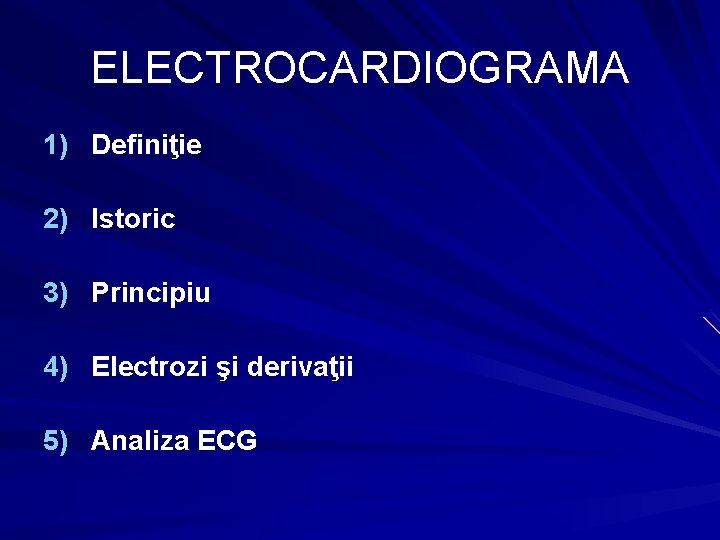 ELECTROCARDIOGRAMA

1) Definiţie

2) Istoric

3) Principiu

4) Electrozi şi derivaţii

5) Analiza ECG